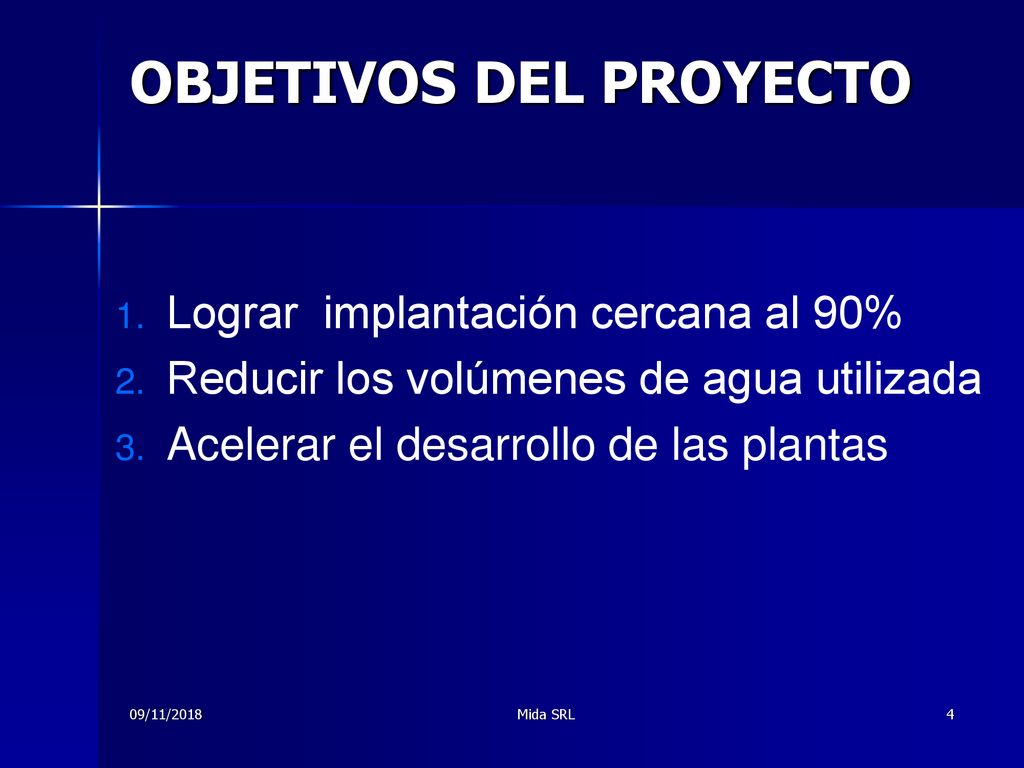 OBJETIVOS DEL PROYECTO

1. Lograr implantación cercana al 90%
2. Reducir los volúmenes de agua utilizada
3. Acelerar el desarrollo de las plantas

09/11/2018

Mida SRL

4